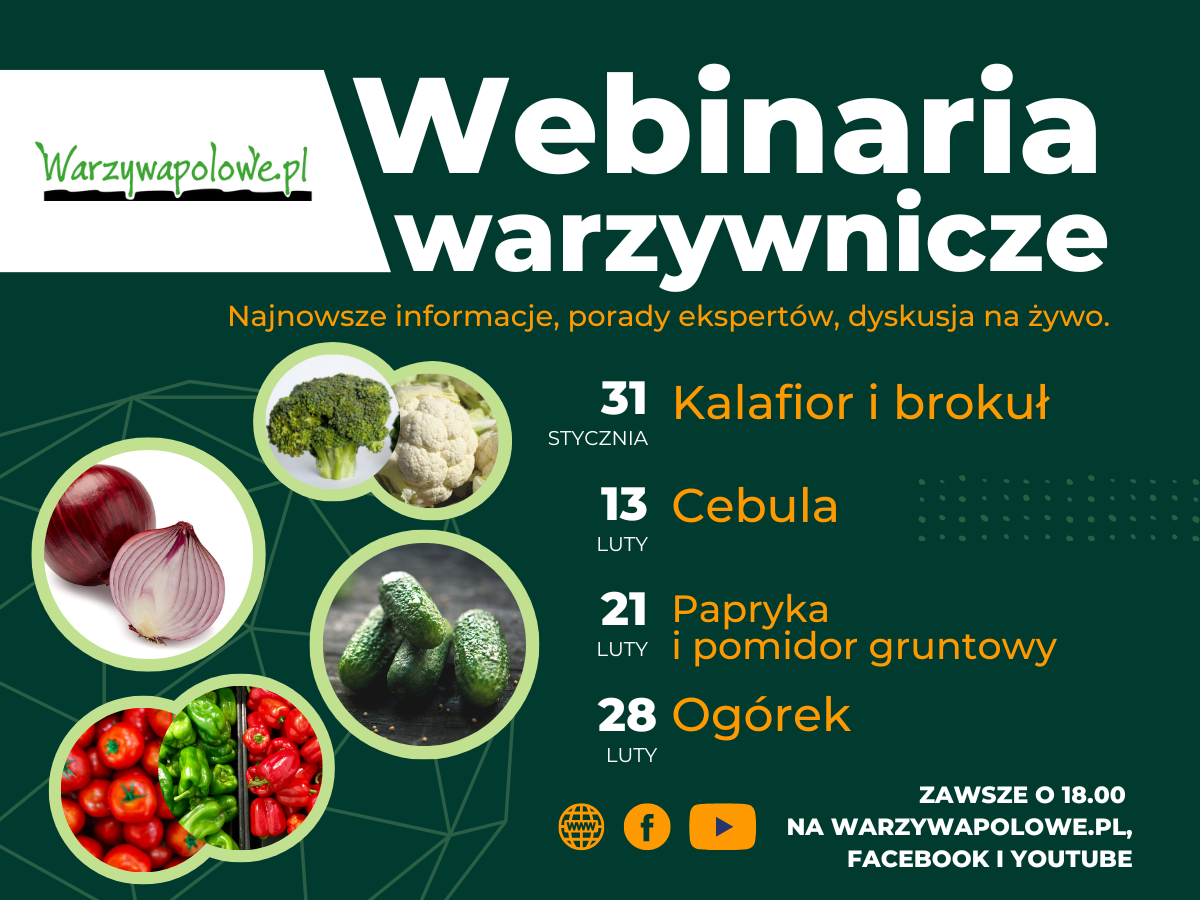 Warzywapolowe.pl

Webinaria warzywnicze

Najnowsze informacje, porady ekspertów, dyskusja na żywo.

31 STYCZNIA Kalafior i brokuł

13 LUTY Cebula

21 LUTY Papryka i pomidor gruntowy

28 LUTY Ogórek

www f

ZAWSZE O 18.00 NA WARZYWAPOLOWE.PL, FACEBOOK I YOUTUBE